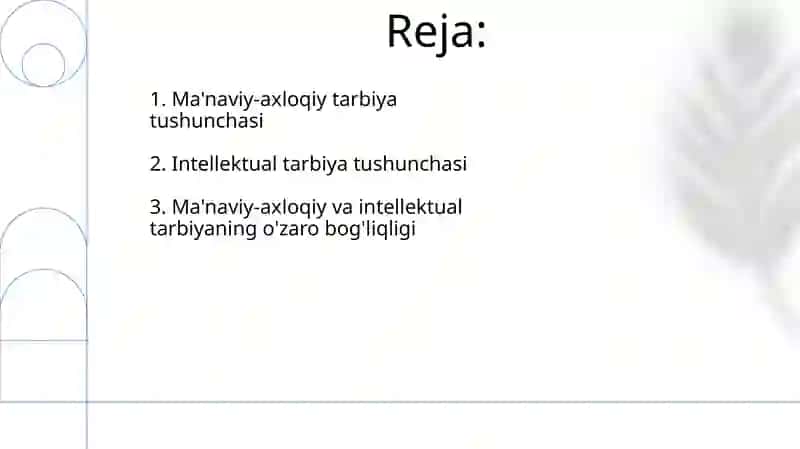 Reja:

1. Ma'naviy-axloqiy tarbiya tushunchasi

2. Intellektual tarbiya tushunchasi

3. Ma'naviy-axloqiy va intellektual tarbiyaning o'zaro bog'liqligi